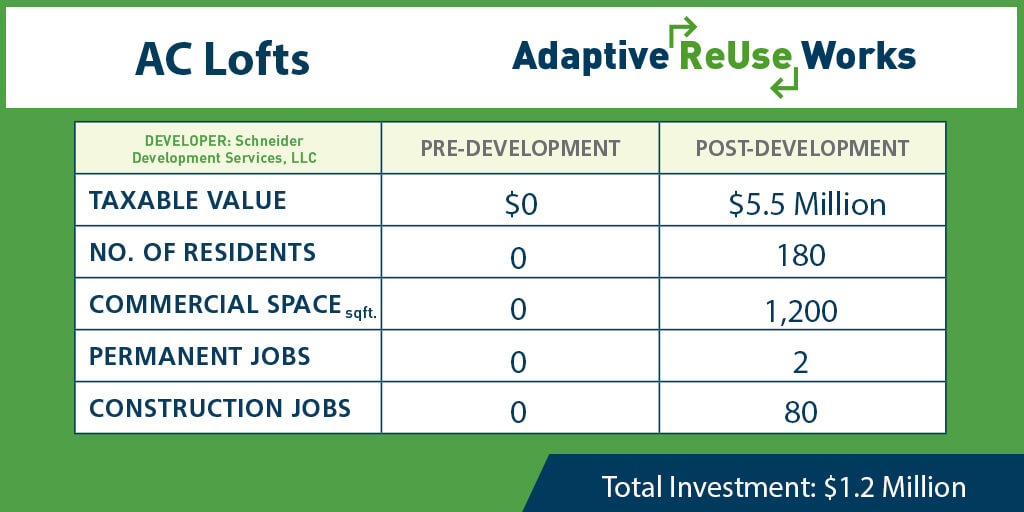 AC Lofts

Adaptive ReUse Works

| DEVELOPER: Schneider Development Services, LLC | PRE-DEVELOPMENT | POST-DEVELOPMENT |
|---|---|---|
| TAXABLE VALUE | \$0 | \$5.5 Million |
| NO. OF RESIDENTS | 0 | 180 |
| COMMERCIAL SPACE sqft. | 0 | 1,200 |
| PERMANENT JOBS | 0 | 2 |
| CONSTRUCTION JOBS | 0 | 80 |

Total Investment: \$1.2 Million